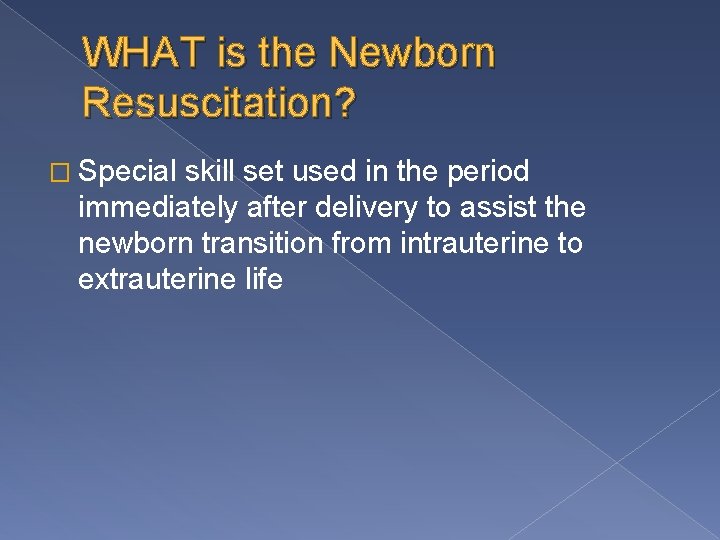 WHAT is the Newborn Resuscitation?

□ Special skill set used in the period immediately after delivery to assist the newborn transition from intrauterine to extrauterine life